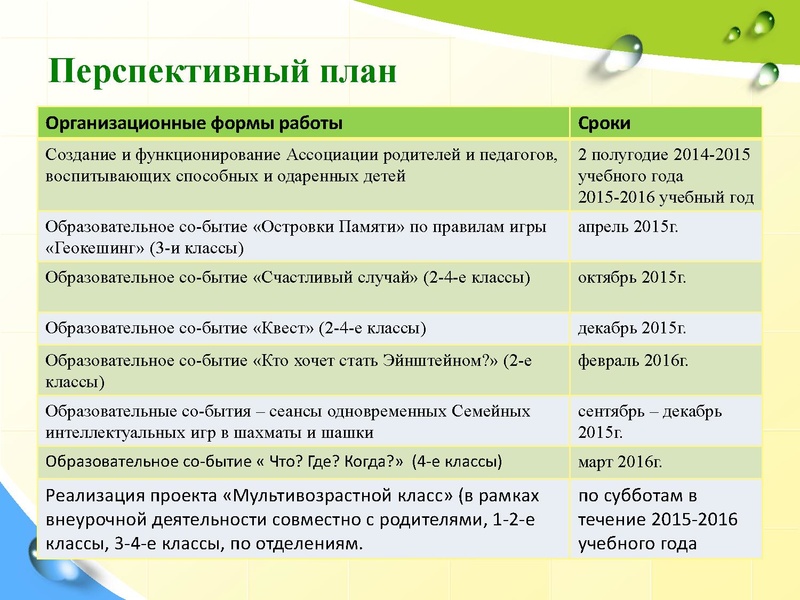 Перспективный план

| Организационные формы работы | Сроки |
|---|---|
| Создание и функционирование Ассоциации родителей и педагогов, воспитывающих способных и одаренных детей | 2 полугодие 2014-2015 учебного года 2015-2016 учебный год |
| Образовательное со-бытие «Островки Памяти» по правилам игры «Геокешинг» (3-и классы) | апрель 2015г. |
| Образовательное со-бытие «Счастливый случай» (2-4-е классы) | октябрь 2015г. |
| Образовательное со-бытие «Квест» (2-4-е классы) | декабрь 2015г. |
| Образовательное со-бытие «Кто хочет стать Эйнштейном?» (2-е классы) | февраль 2016г. |
| Образовательные со-бытия – сеансы одновременных Семейных интеллектуальных игр в шахматы и шашки | сентябрь – декабрь 2015г. |
| Образовательное со-бытие « Что? Где? Когда?» (4-е классы) | март 2016г. |
| Реализация проекта «Мультивозрастной класс» (в рамках внеурочной деятельности совместно с родителями, 1-2-е классы, 3-4-е классы, по отделениям. | по субботам в течение 2015-2016 учебного года |